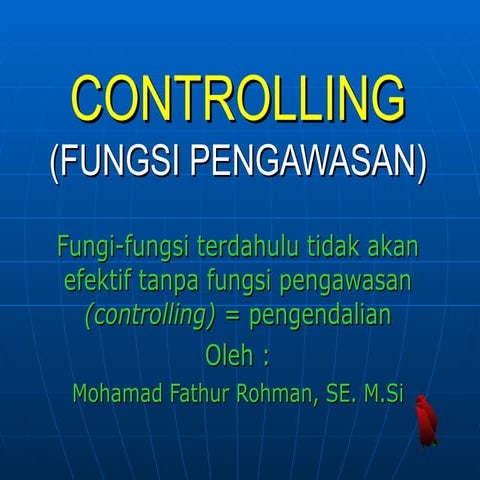 CONTROLLING
(FUNGSI PENGAWASAN)

Fungi-fungsi terdahulu tidak akan efektif tanpa fungsi pengawasan (controlling) = pengendalian

Oleh :

Mohamad Fathur Rohman, SE. M.Si